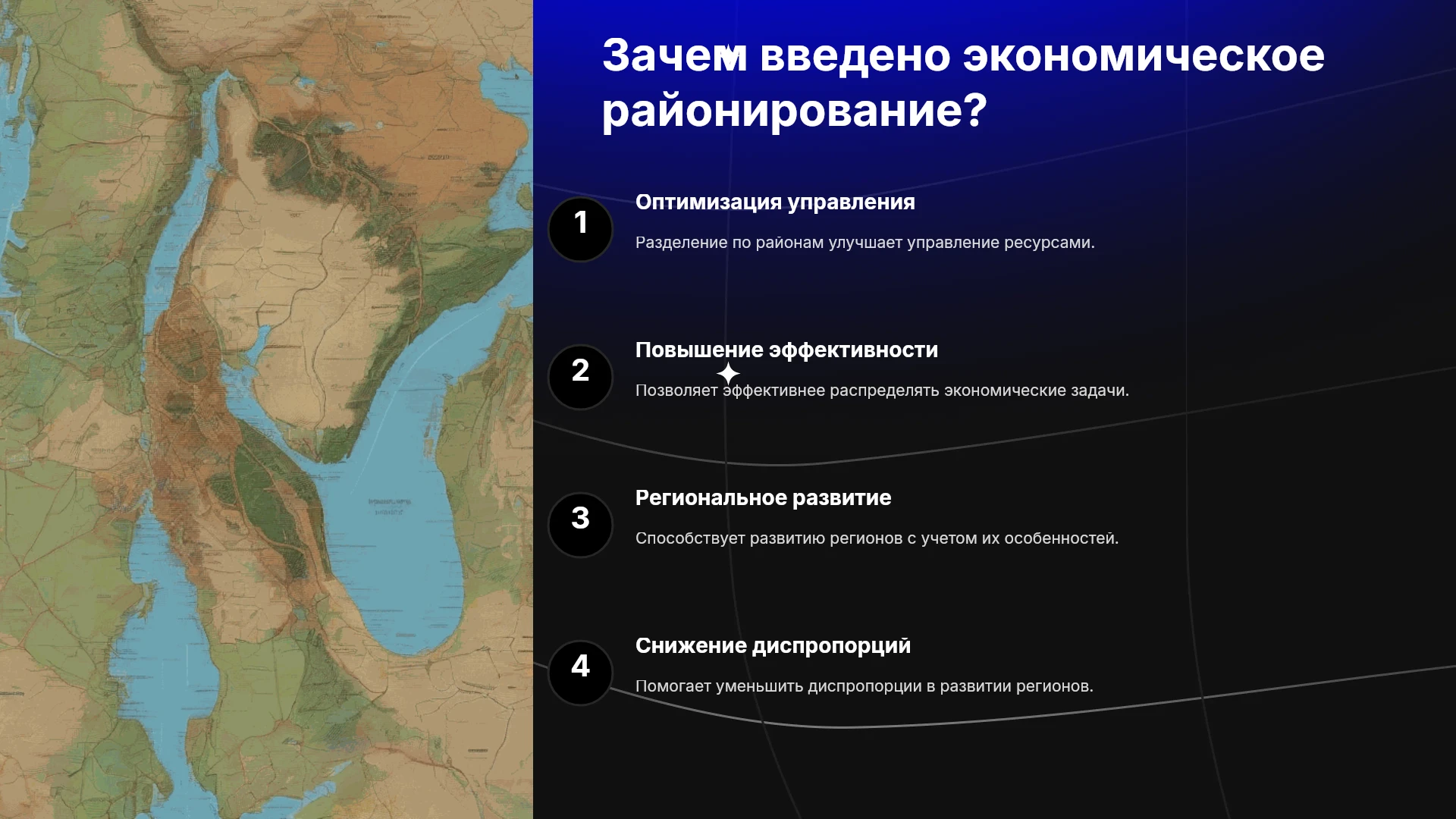 Зачем введено экономическое районирование?

1

Оптимизация управления

Разделение по районам улучшает управление ресурсами.

2

Повышение эффективности

Позволяет эффективнее распределять экономические задачи.

3

Региональное развитие

Способствует развитию регионов с учетом их особенностей.

4

Снижение диспропорций

Помогает уменьшить диспропорции в развитии регионов.